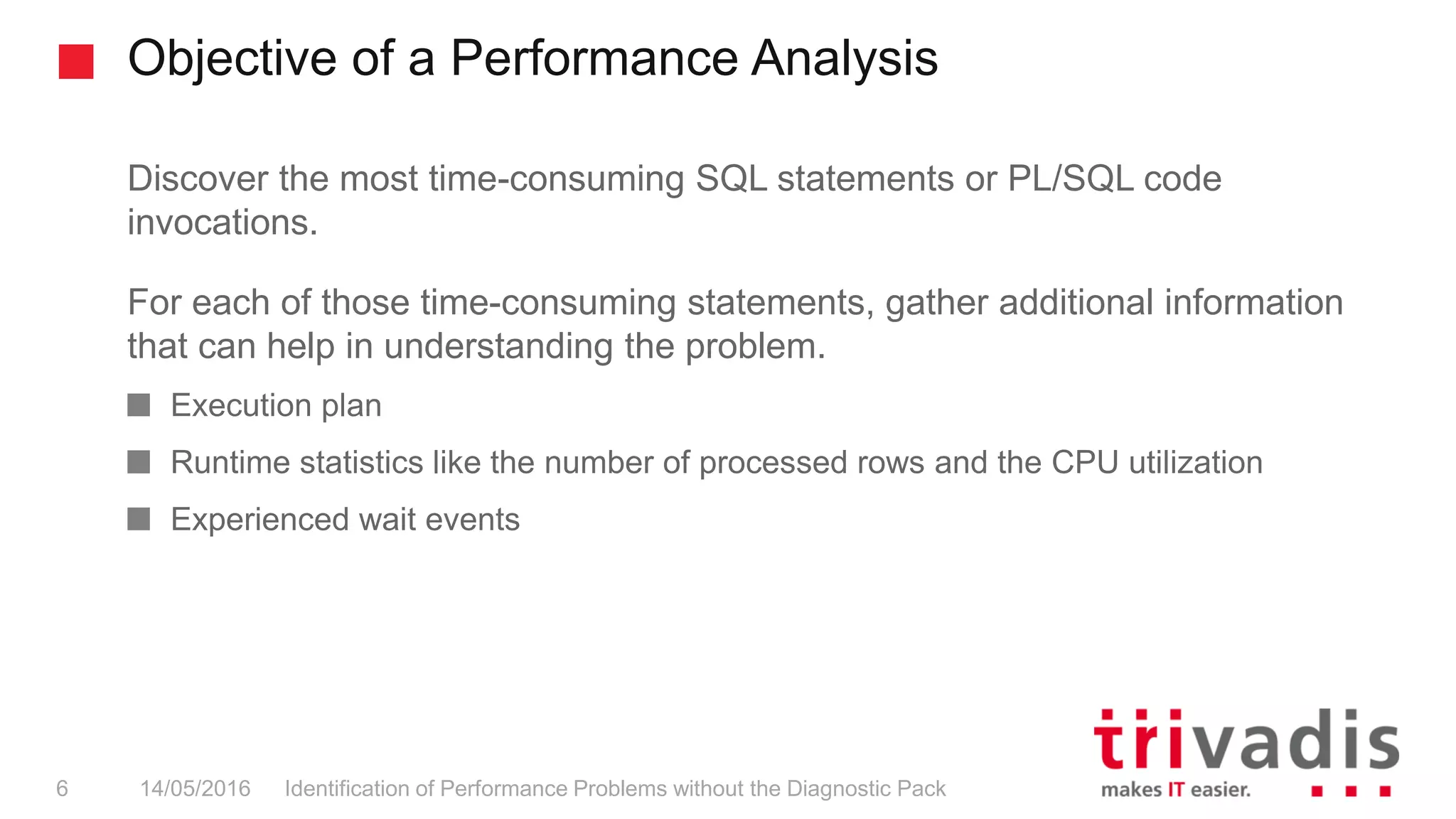 Objective of a Performance Analysis

Discover the most time-consuming SQL statements or PL/SQL code invocations.

For each of those time-consuming statements, gather additional information that can help in understanding the problem.

Execution plan

Runtime statistics like the number of processed rows and the CPU utilization

Experienced wait events

6 14/05/2016 Identification of Performance Problems without the Diagnostic Pack

trivadis
makes IT easier.